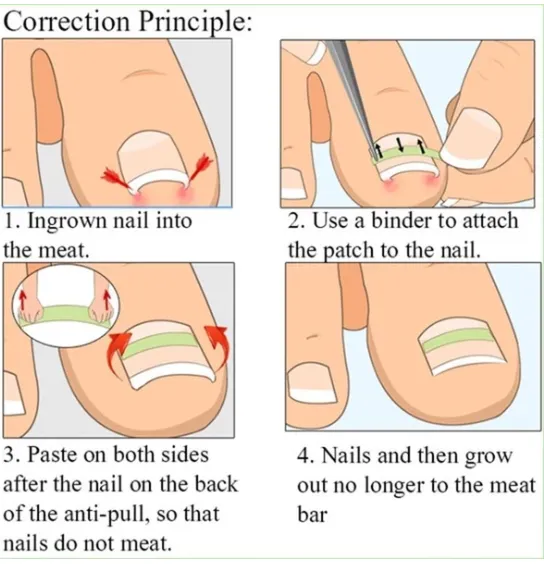 Correction Principle:

1. Ingrown nail into the meat.

2. Use a binder to attach the patch to the nail.

3. Paste on both sides after the nail on the back of the anti-pull, so that nails do not meat.

4. Nails and then grow out no longer to the meat bar